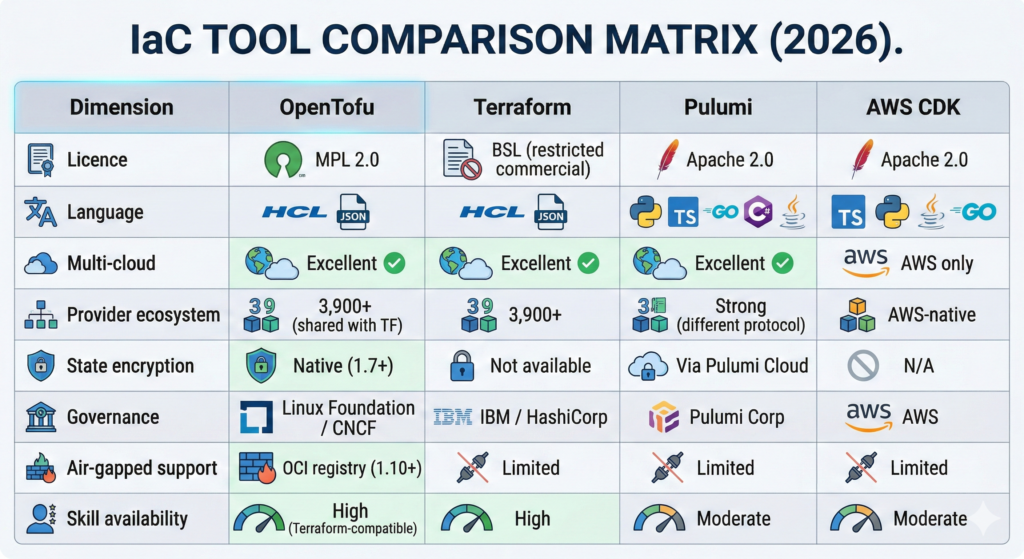 IaC TOOL COMPARISON MATRIX (2026).

| Dimension | OpenTofu | Terraform | Pulumi | AWS CDK |
|---|---|---|---|---|
| Licence | MPL 2.0 | BSL (restricted commercial) | Apache 2.0 | Apache 2.0 |
| Language | HCL JSON | HCL JSON | TS GO C# | TS GO |
| Multi-cloud | Excellent | Excellent | Excellent | aws AWS only |
| Provider ecosystem | 39 3,900+ (shared with TF) | 39 3,900+ | 3 Strong (different protocol) | AWS-native |
| State encryption | Native (1.7+) | Not available | Via Pulumi Cloud | N/A |
| Governance | Linux Foundation / CNCF | IBM IBM / HashiCorp | Pulumi Corp | aws AWS |
| Air-gapped support | OCI registry (1.10+) | Limited | Limited | Limited |
| Skill availability | High (Terraform-compatible) | High | Moderate | Moderate |